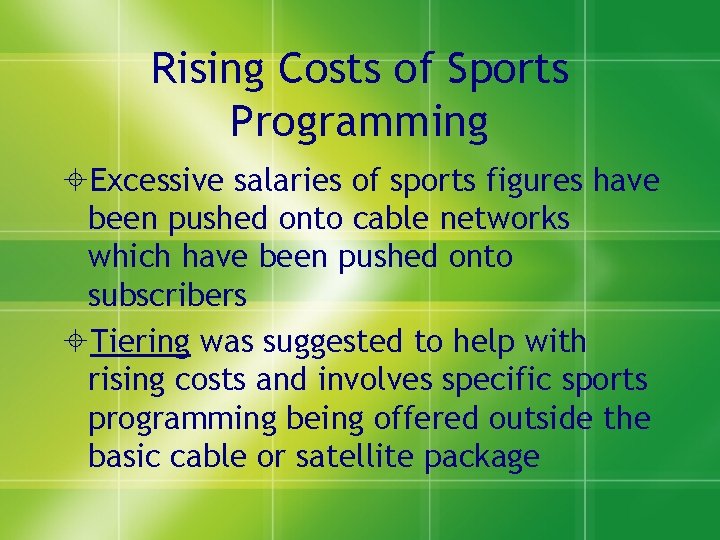 Rising Costs of Sports Programming

Excessive salaries of sports figures have been pushed onto cable networks which have been pushed onto subscribers

Tiering was suggested to help with rising costs and involves specific sports programming being offered outside the basic cable or satellite package